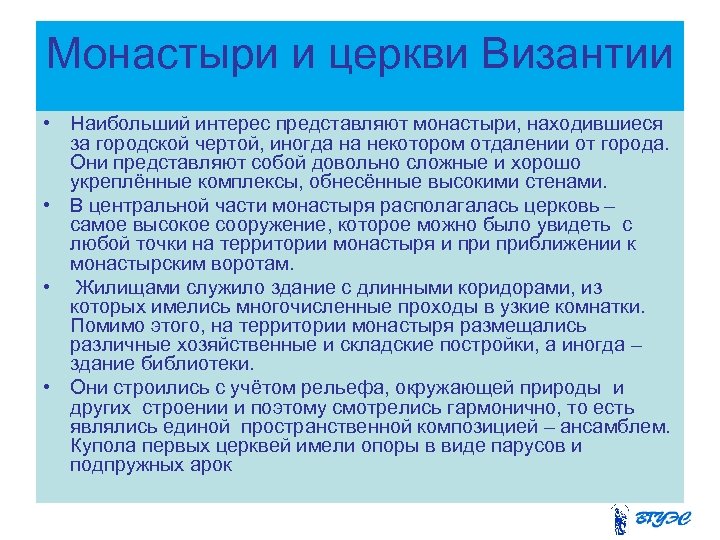 Монастыри и церкви Византии

• Наибольший интерес представляют монастыри, находившиеся за городской чертой, иногда на некотором отдалении от города. Они представляют собой довольно сложные и хорошо укреплённые комплексы, обнесённые высокими стенами.

• В центральной части монастыря располагалась церковь – самое высокое сооружение, которое можно было увидеть с любой точки на территории монастыря и при приближении к монастырским воротам.

• Жилищами служило здание с длинными коридорами, из которых имелись многочисленные проходы в узкие комнатки. Помимо этого, на территории монастыря размещались различные хозяйственные и складские постройки, а иногда – здание библиотеки.

• Они строились с учётом рельефа, окружающей природы и других строении и поэтому смотрелись гармонично, то есть являлись единой пространственной композицией – ансамблем. Купола первых церквей имели опоры в виде парусов и подпружных арок

ВГУЭС